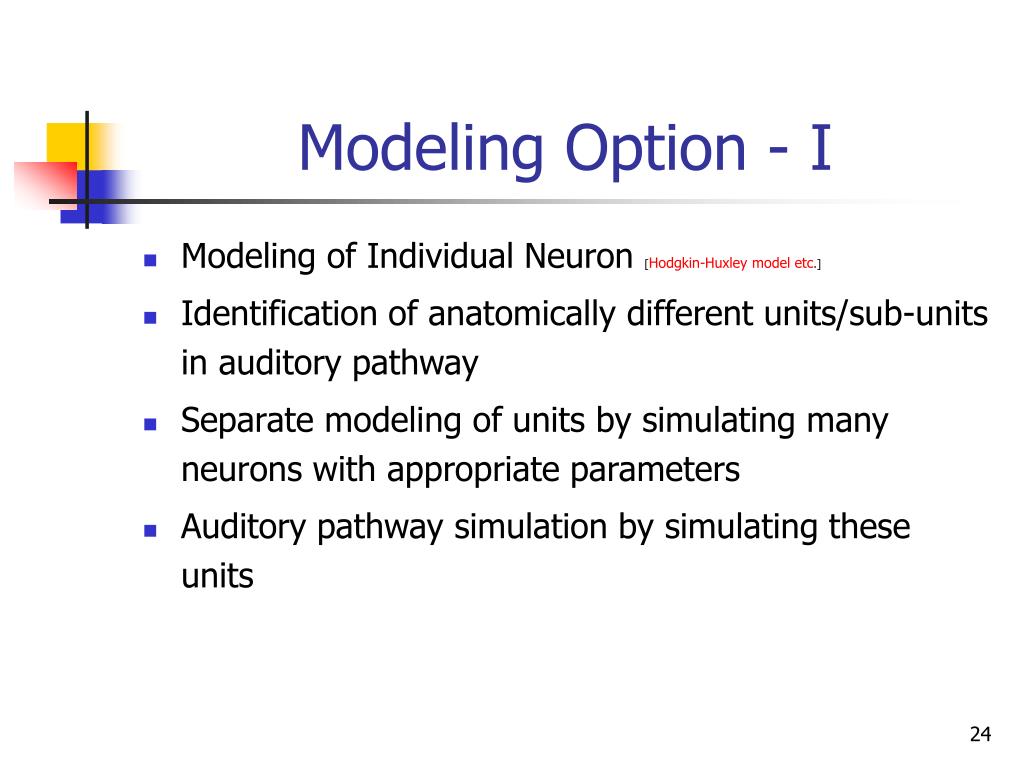 Modeling Option - I

- Modeling of Individual Neuron [Hodgkin-Huxley model etc.]
- Identification of anatomically different units/sub-units in auditory pathway
- Separate modeling of units by simulating many neurons with appropriate parameters
- Auditory pathway simulation by simulating these units

24